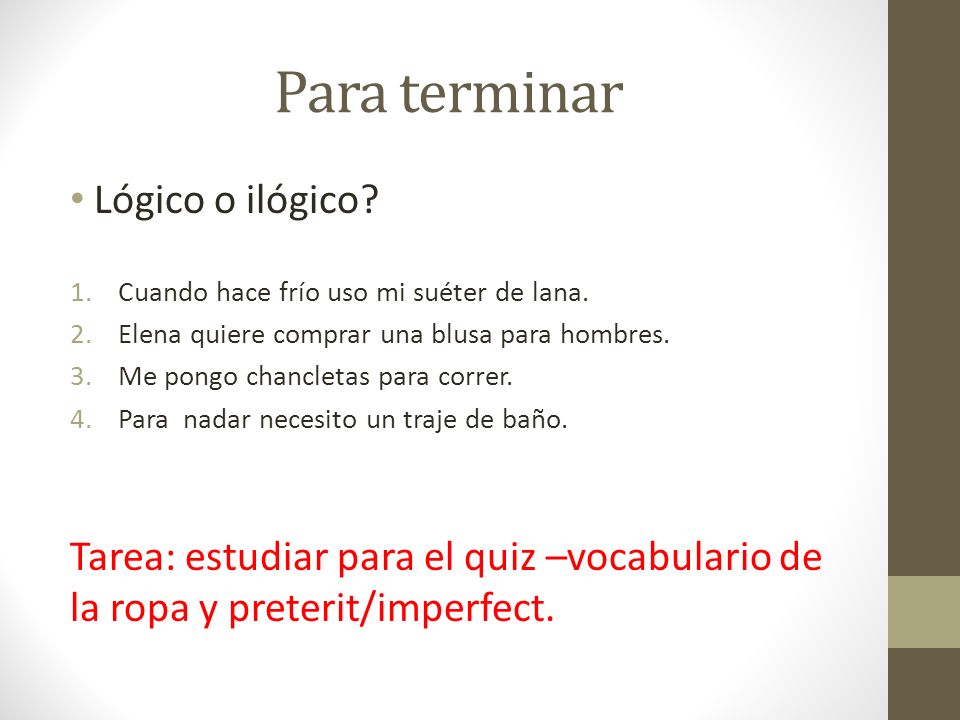 Para terminar

• Lógico o ilógico?

1. Cuando hace frío uso mi suéter de lana.
2. Elena quiere comprar una blusa para hombres.
3. Me pongo chancletas para correr.
4. Para nadar necesito un traje de baño.

Tarea: estudiar para el quiz –vocabulario de la ropa y preterit/imperfect.